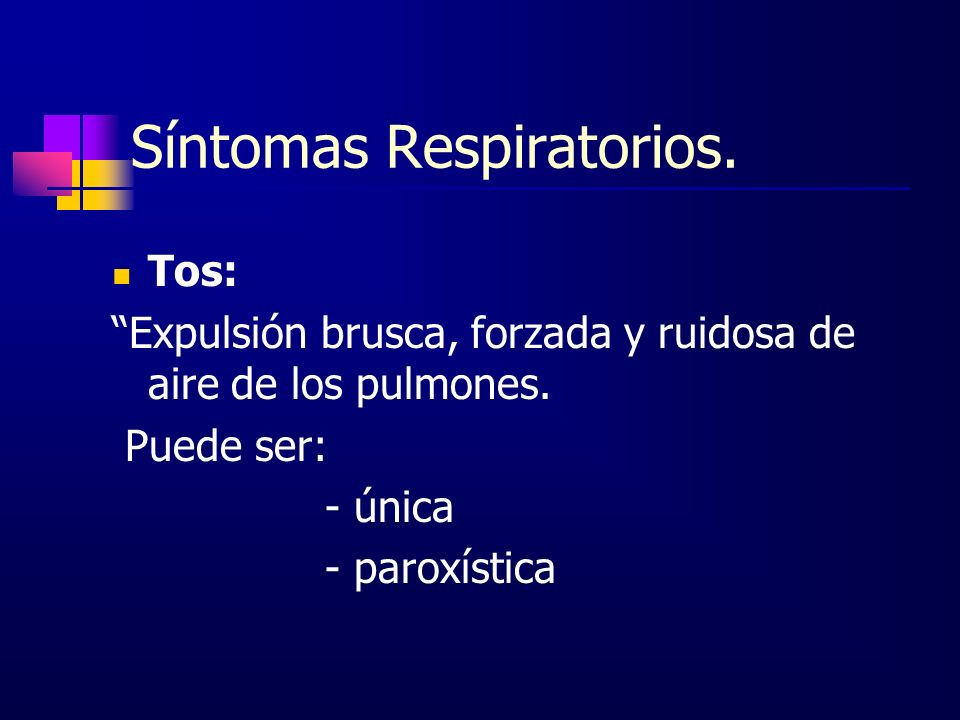 Síntomas Respiratorios.

Tos:

“Expulsión brusca, forzada y ruidosa de aire de los pulmones.

Puede ser:

- única

- paroxística